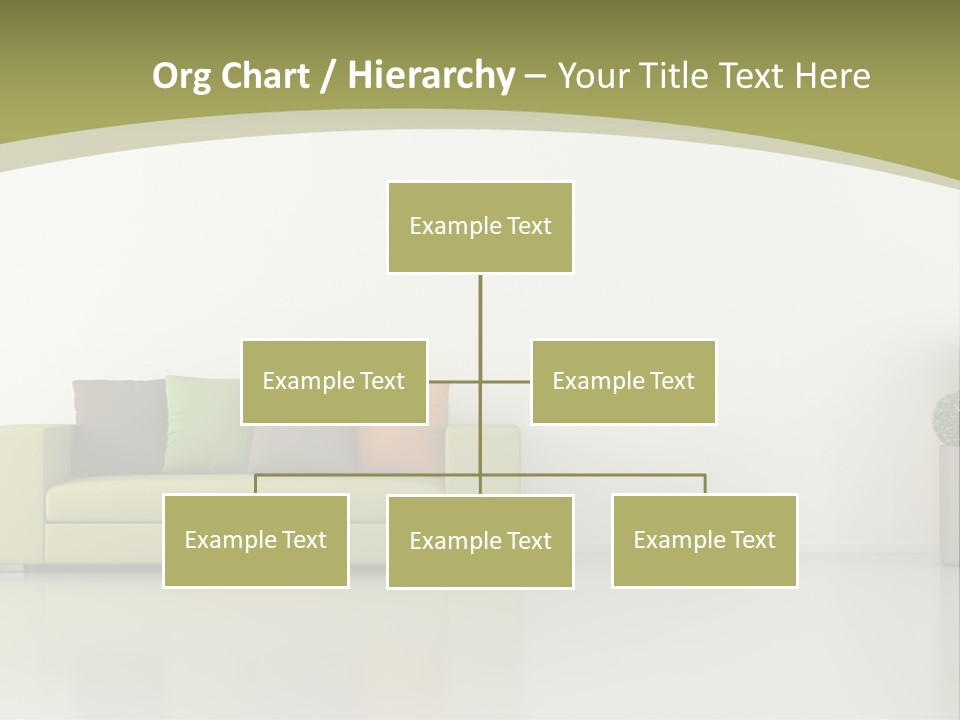 Org Chart / Hierarchy – Your Title Text Here

Example Text

Example Text

Example Text

Example Text

Example Text

Example Text